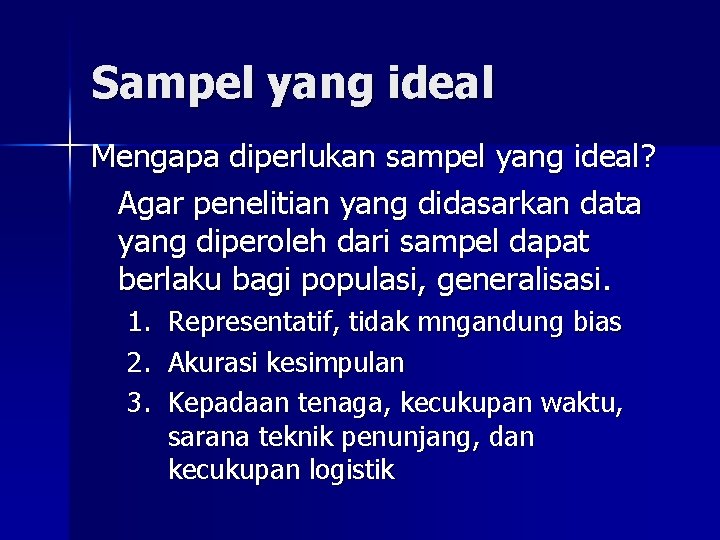 Sampel yang ideal

Mengapa diperlukan sampel yang ideal?

Agar penelitian yang didasarkan data yang diperoleh dari sampel dapat berlaku bagi populasi, generalisasi.

1. Representatif, tidak mngandung bias
2. Akurasi kesimpulan
3. Kepadaan tenaga, kecukupan waktu, sarana teknik penunjang, dan kecukupan logistik